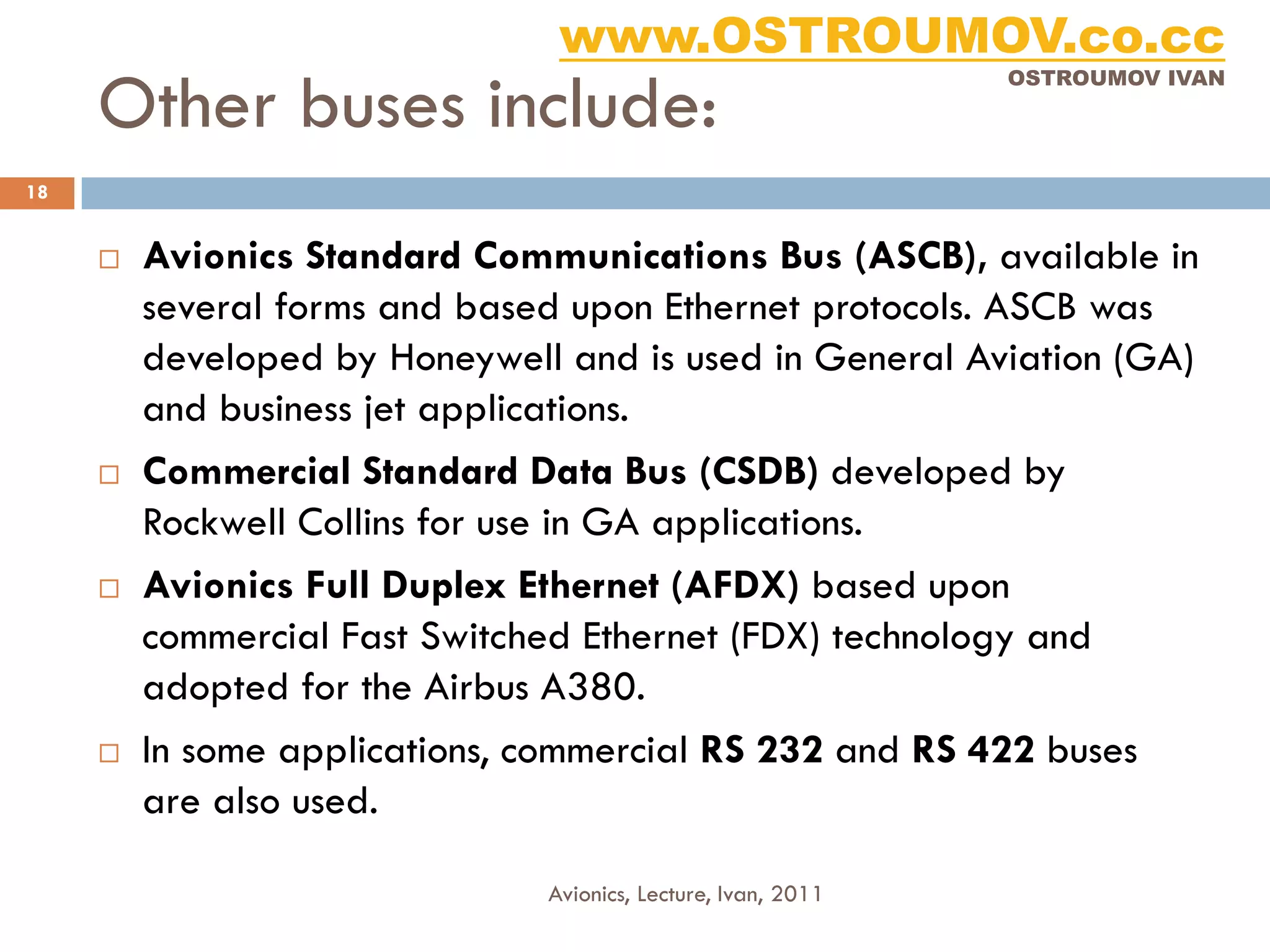 www.OSTROUMOV.co.cc
OSTROUMOV IVAN

Other buses include:

18

□ Avionics Standard Communications Bus (ASCB), available in several forms and based upon Ethernet protocols. ASCB was developed by Honeywell and is used in General Aviation (GA) and business jet applications.

□ Commercial Standard Data Bus (CSDB) developed by Rockwell Collins for use in GA applications.

□ Avionics Full Duplex Ethernet (AFDX) based upon commercial Fast Switched Ethernet (FDX) technology and adopted for the Airbus A380.

□ In some applications, commercial RS 232 and RS 422 buses are also used.

Avionics, Lecture, Ivan, 2011